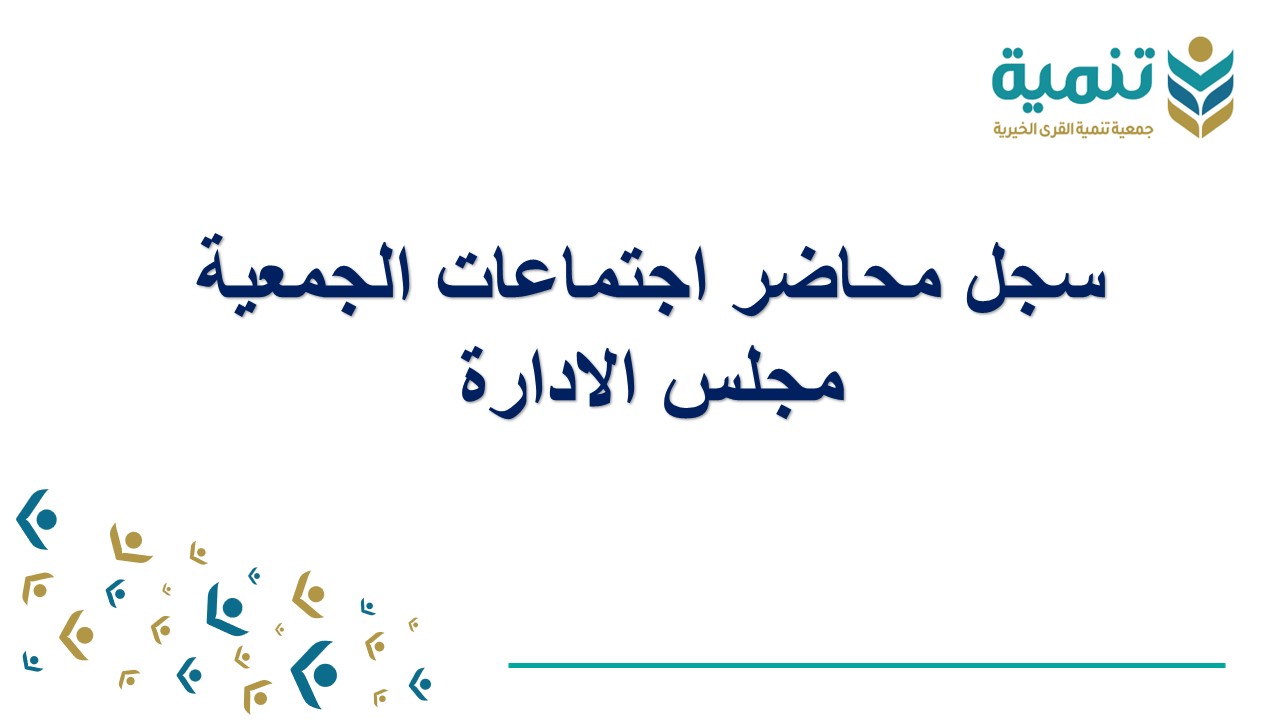 تنمية
جمعية تنمية القرى الخيرية

سجل محاضر اجتماعات الجمعية
مجلس الادارة